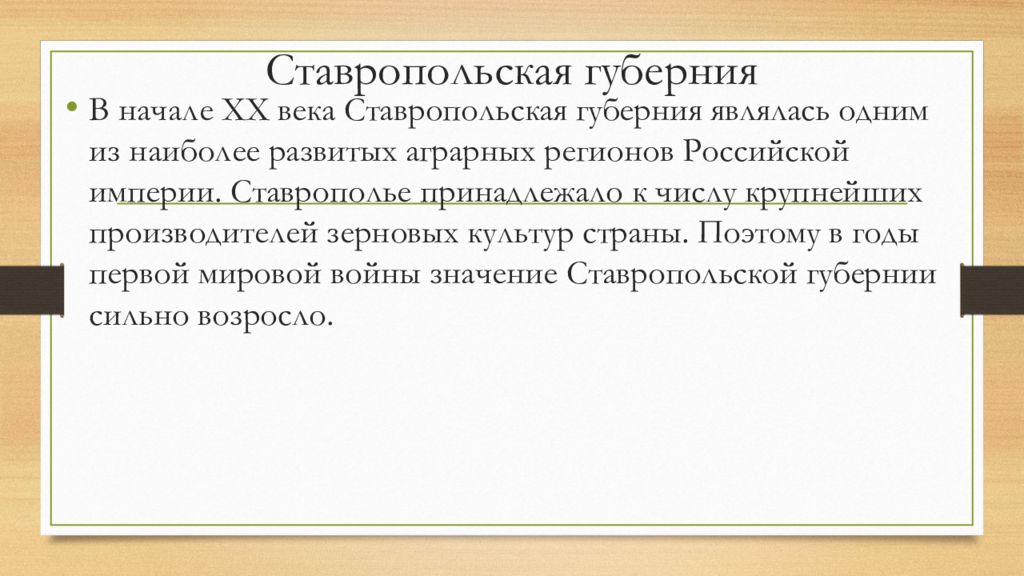 Ставропольская губерния

• В начале XX века Ставропольская губерния являлась одним из наиболее развитых аграрных регионов Российской империи. Ставрополье принадлежало к числу крупнейших производителей зерновых культур страны. Поэтому в годы первой мировой войны значение Ставропольской губернии сильно возросло.